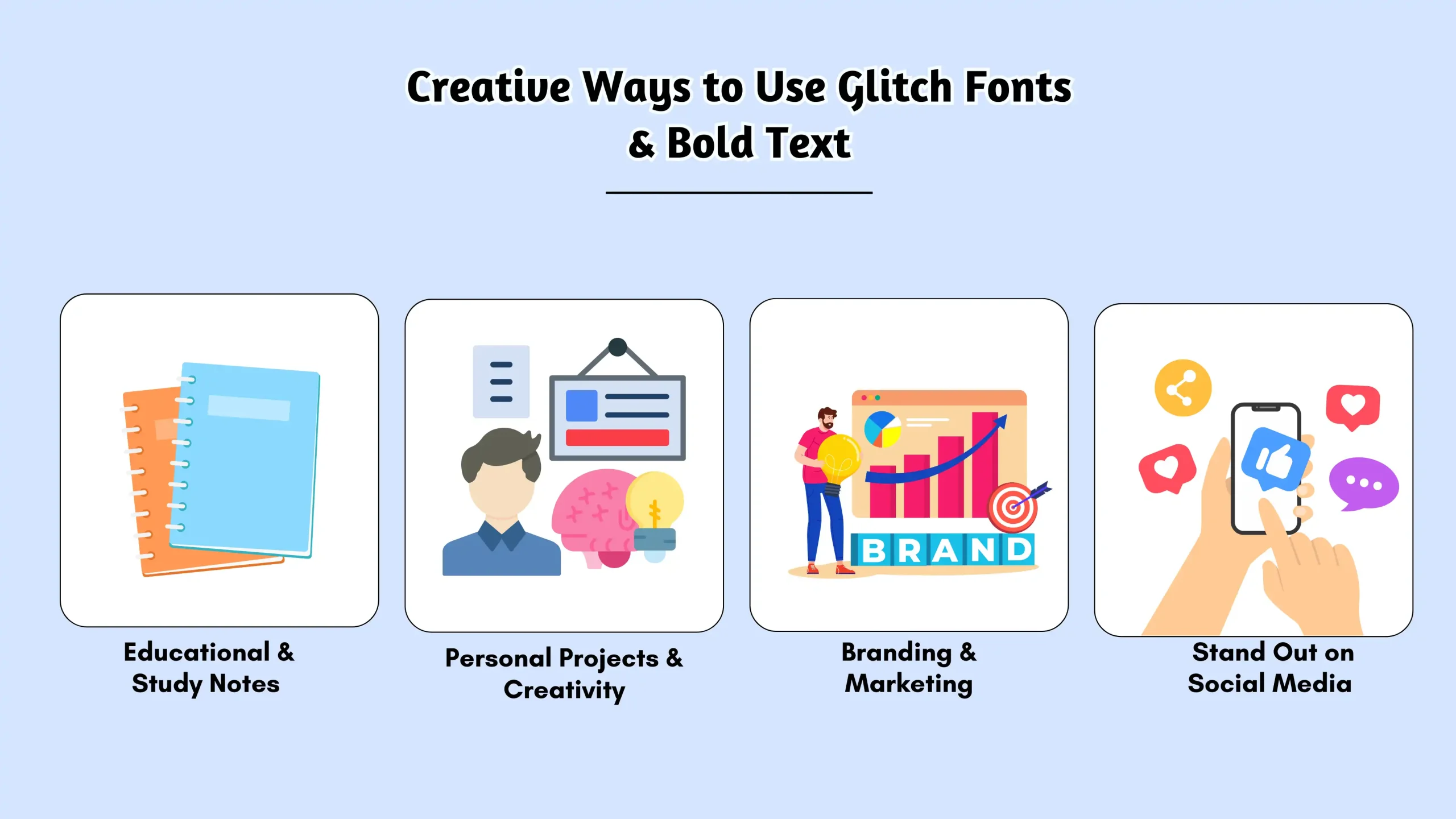 Creative Ways to Use Glitch Fonts & Bold Text

BRAND

Educational & Study Notes

Personal Projects & Creativity

Branding & Marketing

Stand Out on Social Media